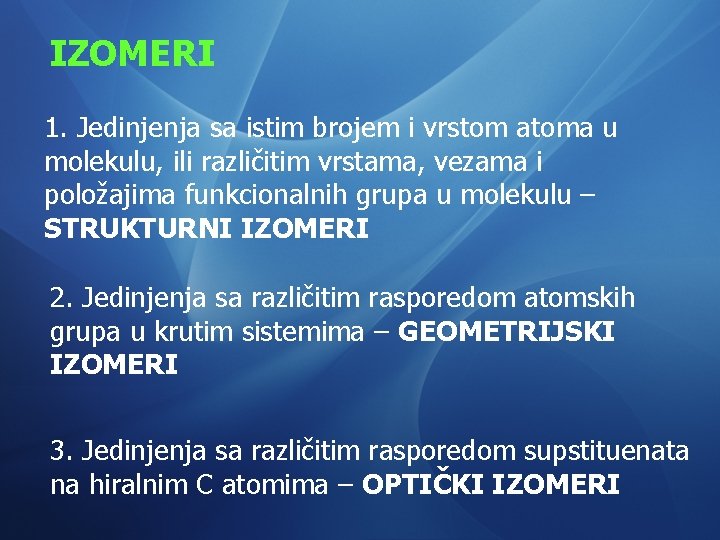 IZOMERI

1. Jedinjenja sa istim brojem i vrstom atoma u molekulu, ili različitim vrstama, vezama i položajima funkcionalnih grupa u molekulu – STRUKTURNI IZOMERI

2. Jedinjenja sa različitim rasporedom atomskih grupa u krutim sistemima – GEOMETRIJSKI IZOMERI

3. Jedinjenja sa različitim rasporedom supstituenata na hiralnim C atomima – OPTIČKI IZOMERI